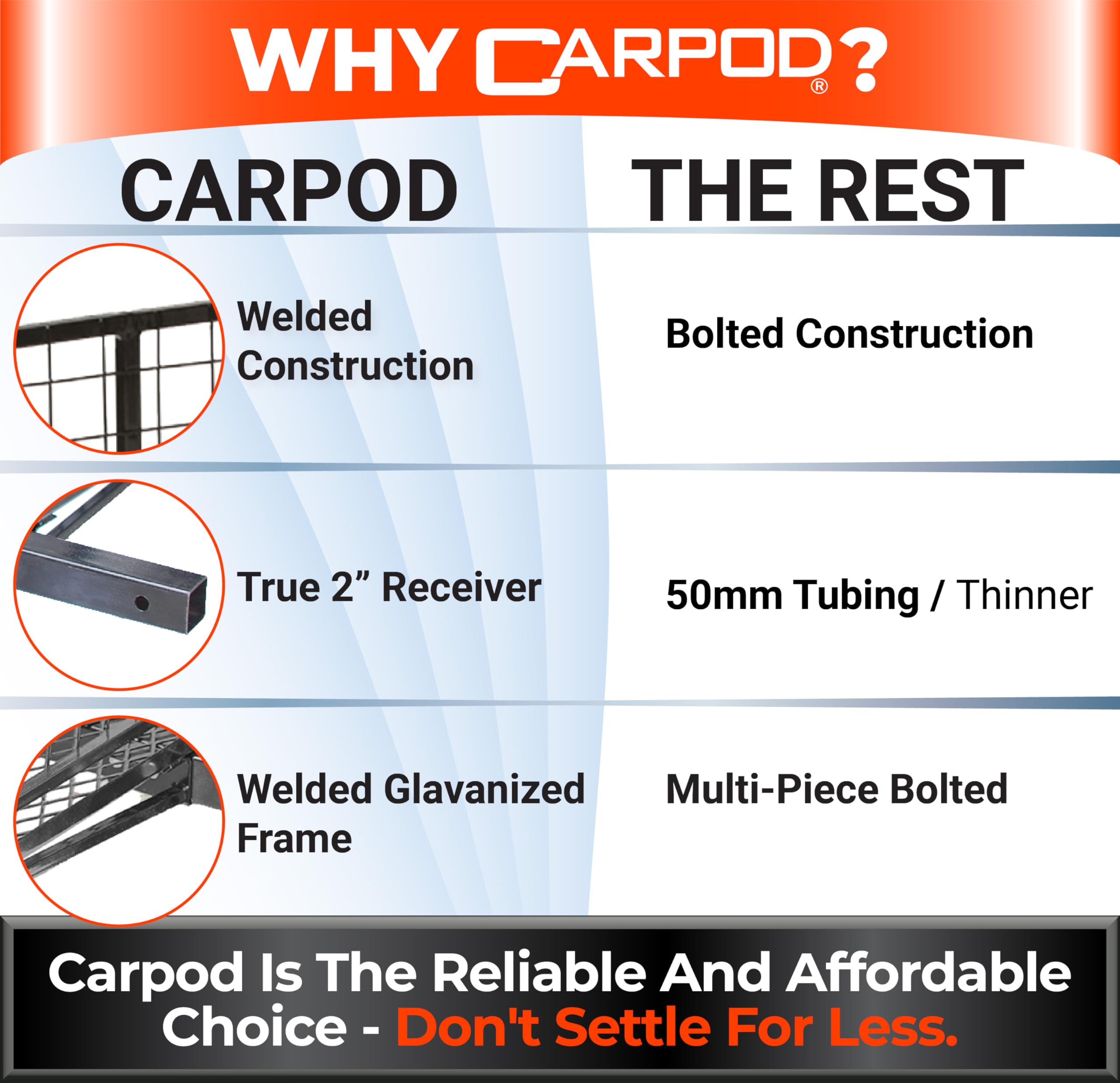 WHY CARPOD® ?

| CARPOD | THE REST |
|---|---|
| Welded Construction | Bolted Construction |
| True 2” Receiver | 50mm Tubing / Thinner |
| Welded Glavanized Frame | Multi-Piece Bolted |

Carpod Is The Reliable And Affordable Choice - Don't Settle For Less.